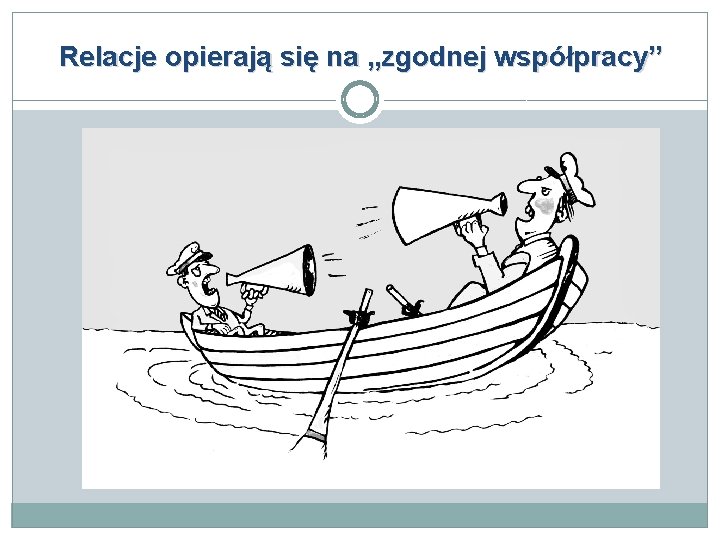 Relacje opierają się na „zgodnej współpracy”